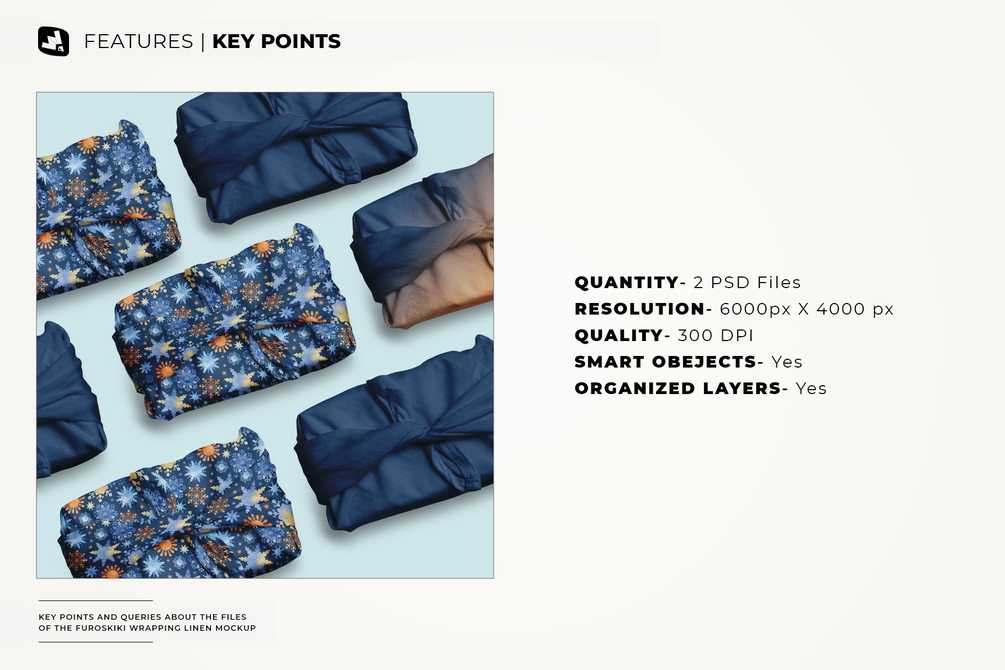 FEATURES | KEY POINTS

QUANTITY- 2 PSD Files
RESOLUTION- 6000px X 4000 px
QUALITY- 300 DPI
SMART OBEJECTS- Yes
ORGANIZED LAYERS- Yes

KEY POINTS AND QUERIES ABOUT THE FILES OF THE FUROSKIKI WRAPPING LINEN MOCKUP